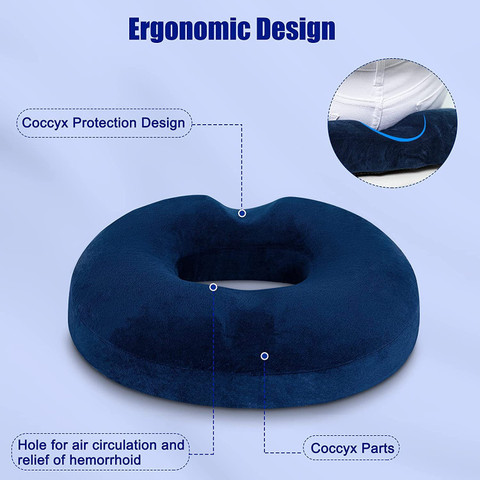 Ergonomic Design

Coccyx Protection Design

Hole for air circulation and relief of hemorrhoid

Coccyx Parts